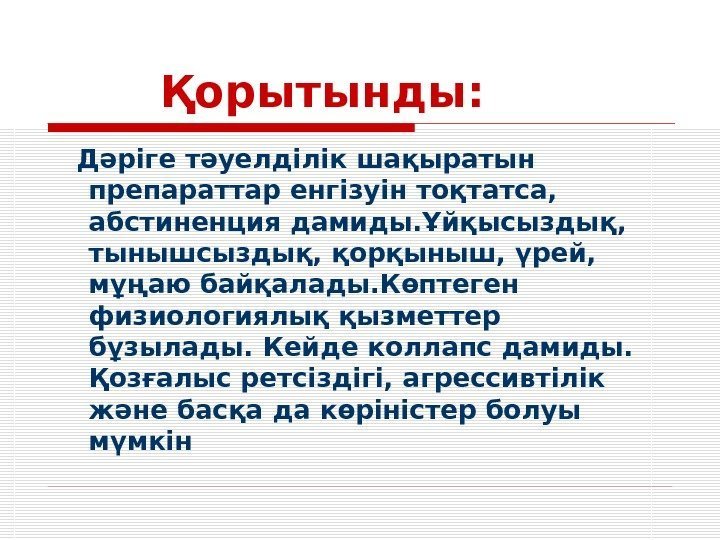 Қорытынды:

Дәріге тәуелділік шақыратын препараттар енгізуін тоқтатса, абстиненция дамиды.Ұйқысыздық, тынышсыздық, қорқыныш, үрей, мұңаю байқалады.Көптеген физиологиялық қызметтер бұзылады. Кейде коллапс дамиды. Қозғалыс ретсіздігі, агрессивтілік және басқа да көріністер болуы мүмкін